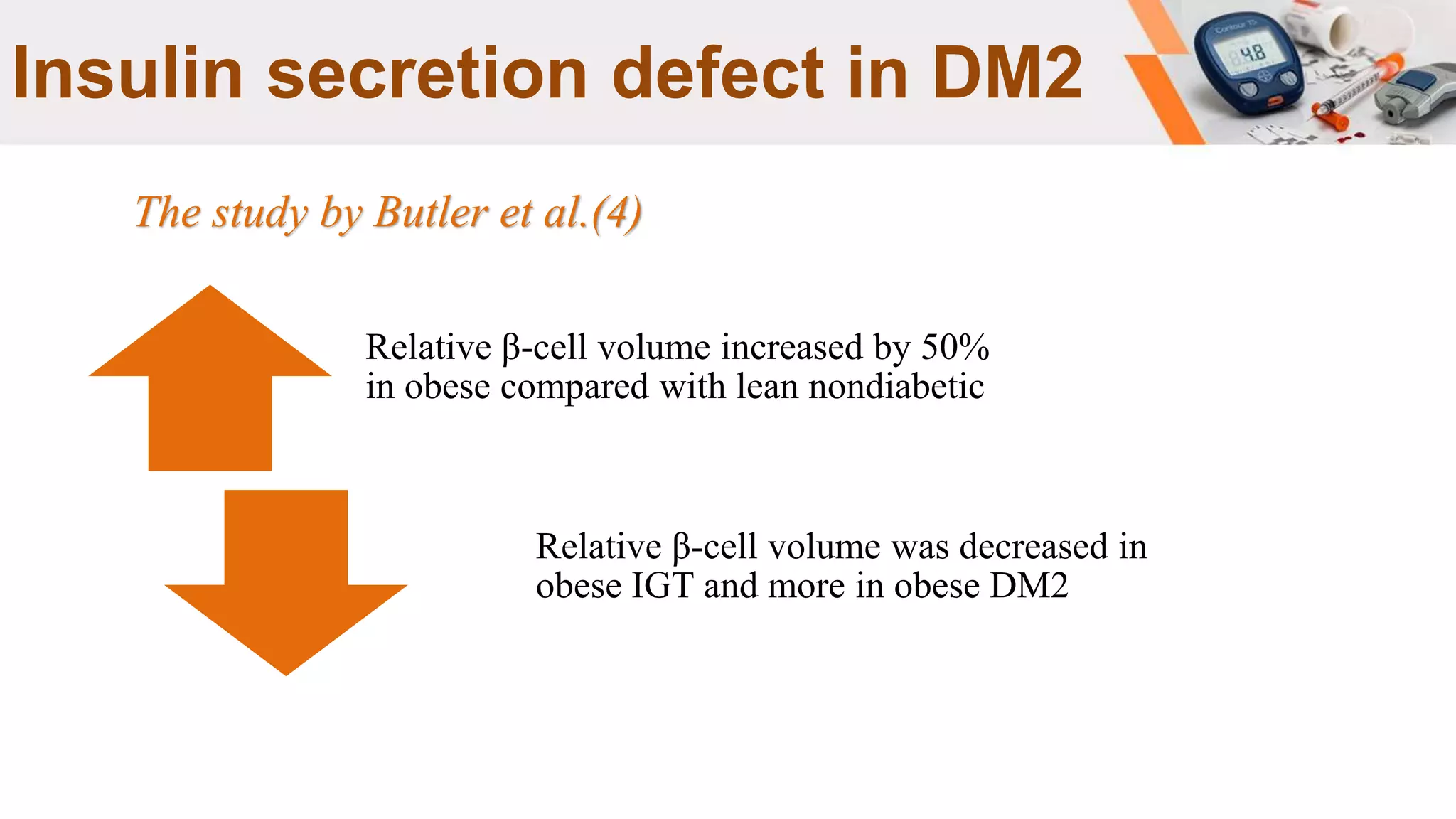 Insulin secretion defect in DM2

Contour TS

4.8

The study by Butler et al.(4)

Relative β-cell volume increased by 50% in obese compared with lean nondiabetic

Relative β-cell volume was decreased in obese IGT and more in obese DM2